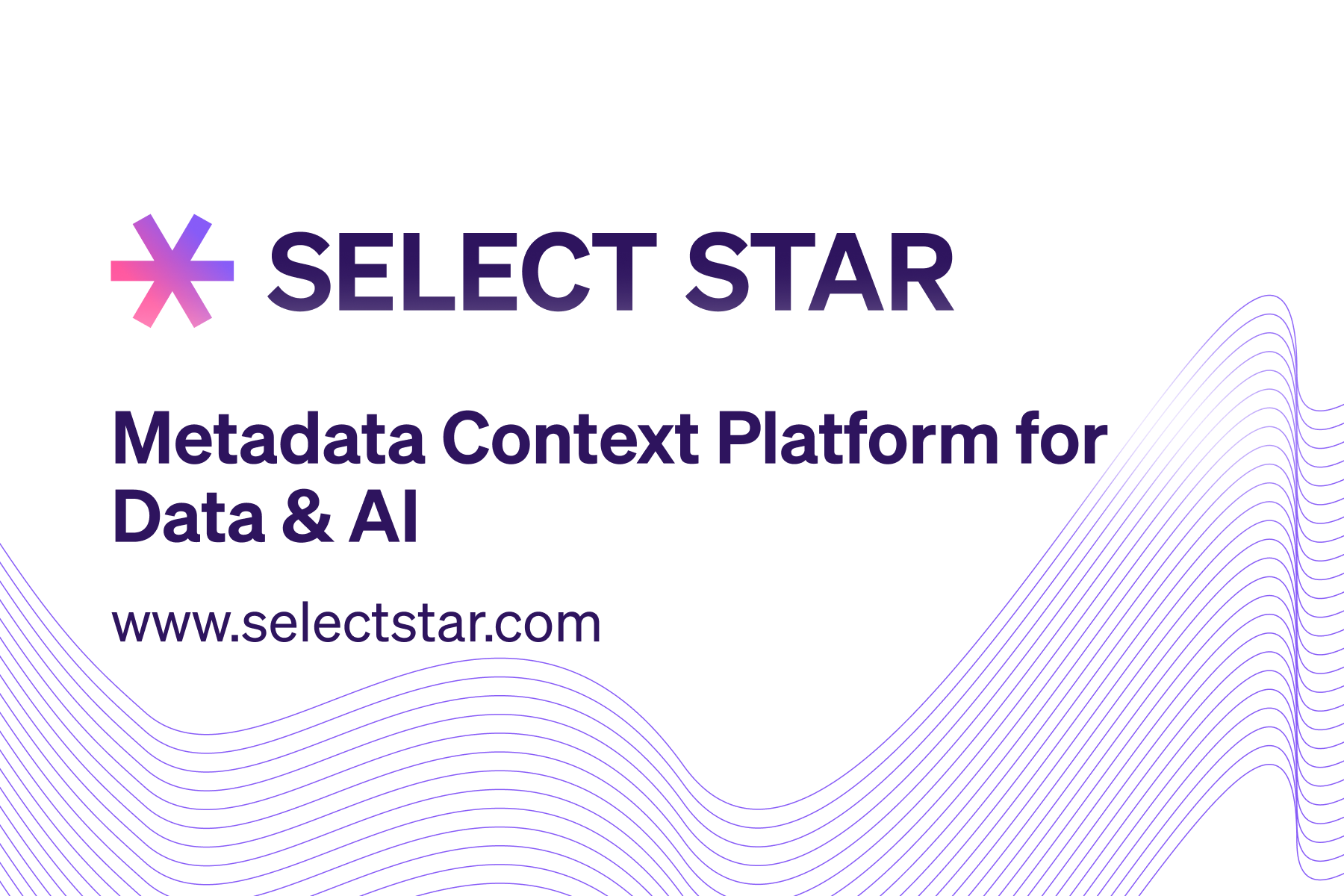 SELECT STAR

Metadata Context Platform for Data & AI

www.selectstar.com